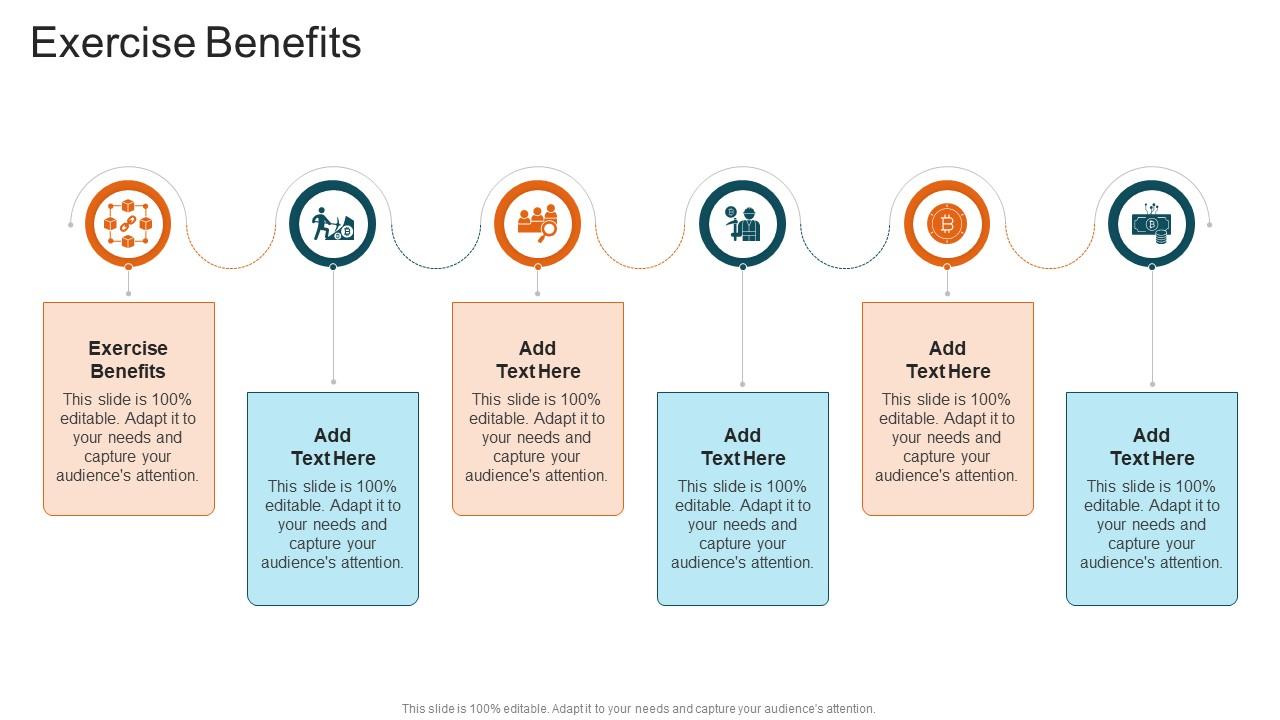 Exercise Benefits

Exercise Benefits
This slide is 100% editable. Adapt it to your needs and capture your audience's attention.

Add Text Here
This slide is 100% editable. Adapt it to your needs and capture your audience's attention.

Add Text Here
This slide is 100% editable. Adapt it to your needs and capture your audience's attention.

Add Text Here
This slide is 100% editable. Adapt it to your needs and capture your audience's attention.

Add Text Here
This slide is 100% editable. Adapt it to your needs and capture your audience's attention.

Add Text Here
This slide is 100% editable. Adapt it to your needs and capture your audience's attention.

This slide is 100% editable. Adapt it to your needs and capture your audience's attention.